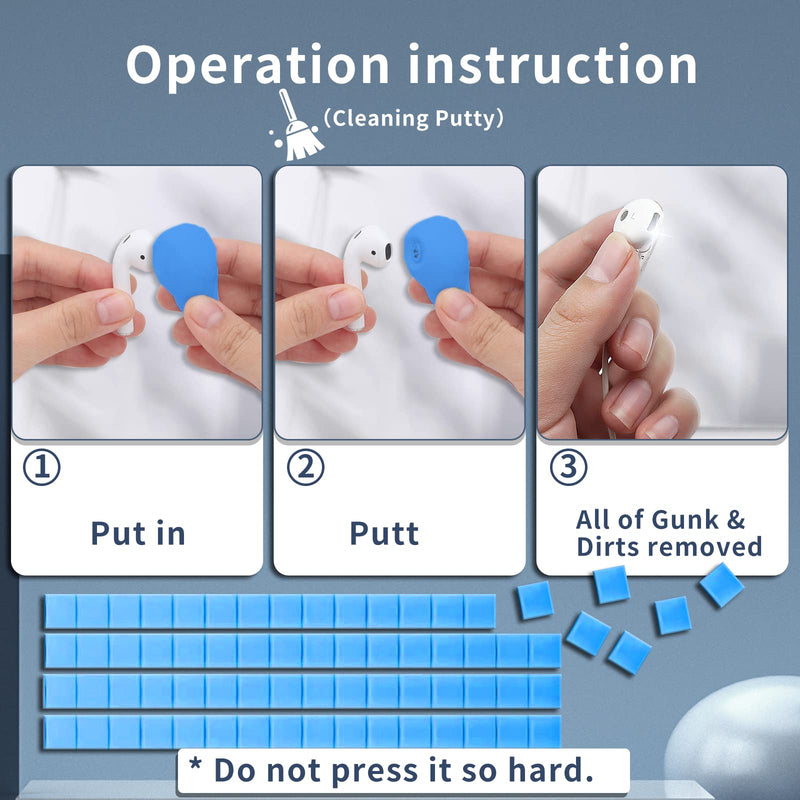 Operation instruction
(Cleaning Putty)

①
Put in

②
Putt

③
All of Gunk & Dirts removed

* Do not press it so hard.